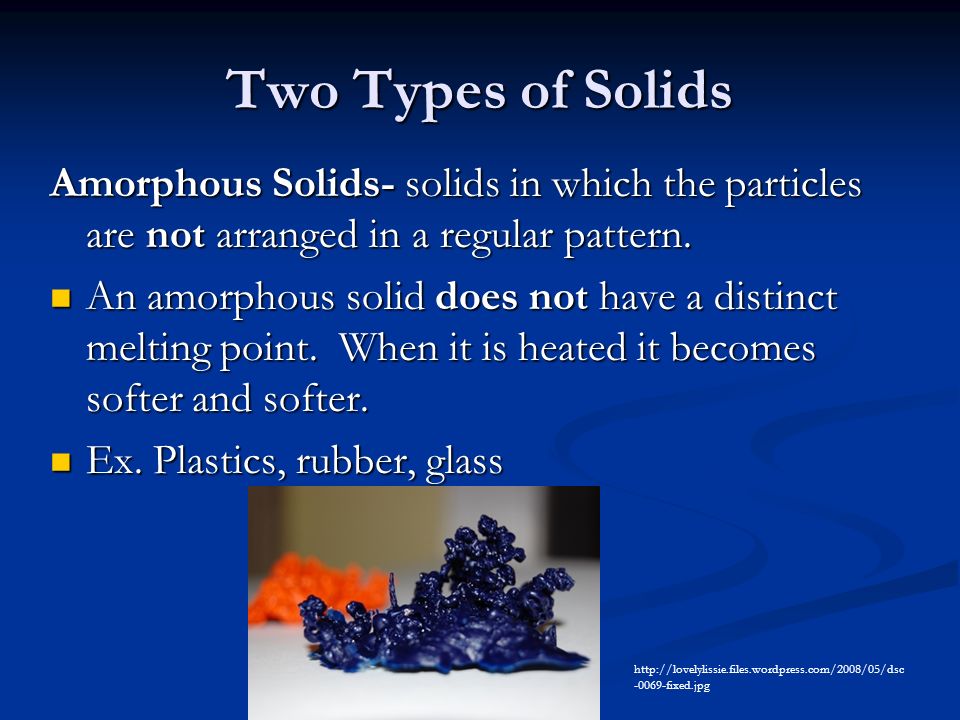 Two Types of Solids

Amorphous Solids- solids in which the particles are not arranged in a regular pattern.

An amorphous solid does not have a distinct melting point. When it is heated it becomes softer and softer.

Ex. Plastics, rubber, glass

http://lovelylissie.files.wordpress.com/2008/05/dsc-0069-fixed.jpg